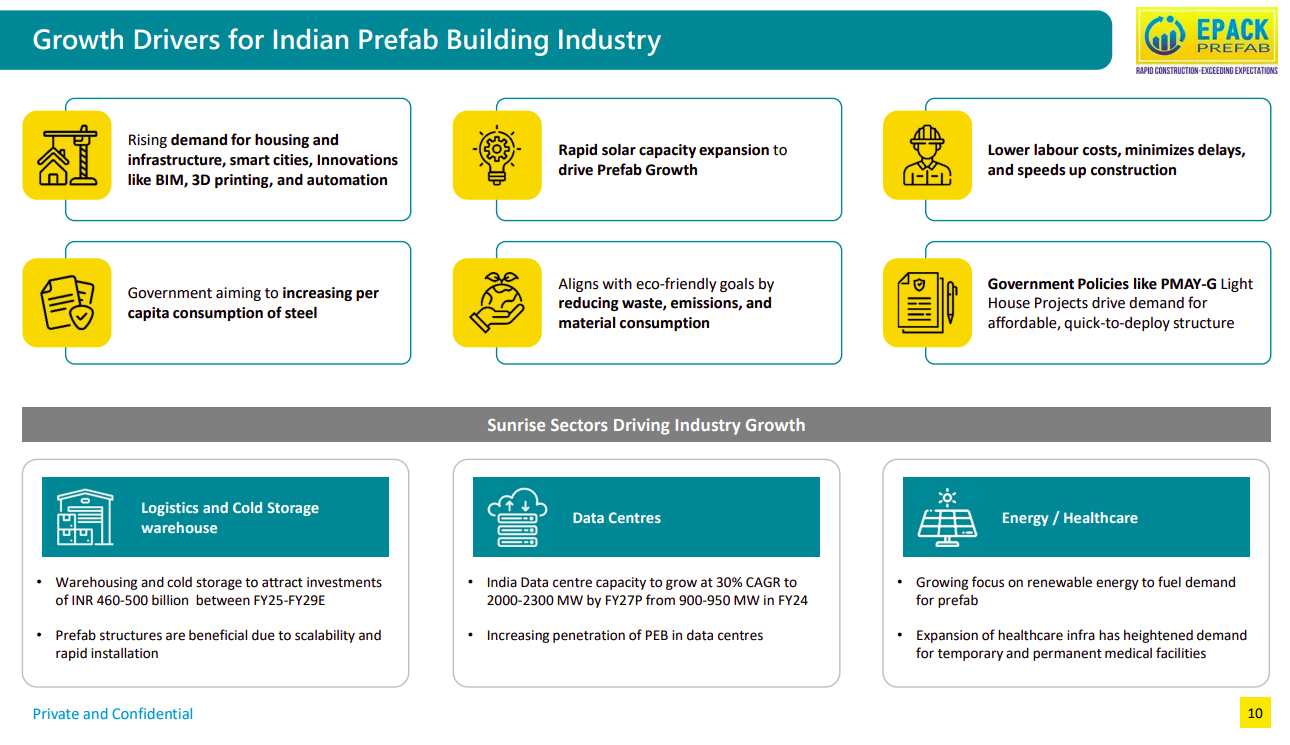 Growth Drivers for Indian Prefab Building Industry

EPACK PREFAB
RAPID CONSTRUCTION-EXCEEDING EXPECTATIONS

Rising demand for housing and infrastructure, smart cities, Innovations like BIM, 3D printing, and automation

Rapid solar capacity expansion to drive Prefab Growth

Lower labour costs, minimizes delays, and speeds up construction

Government aiming to increasing per capita consumption of steel

Aligns with eco-friendly goals by reducing waste, emissions, and material consumption

Government Policies like PMAY-G Light House Projects drive demand for affordable, quick-to-deploy structure

Sunrise Sectors Driving Industry Growth

Logistics and Cold Storage warehouse

• Warehousing and cold storage to attract investments of INR 460-500 billion between FY25-FY29E

• Prefab structures are beneficial due to scalability and rapid installation

Data Centres

• India Data centre capacity to grow at 30% CAGR to 2000-2300 MW by FY27P from 900-950 MW in FY24

• Increasing penetration of PEB in data centres

Energy / Healthcare

• Growing focus on renewable energy to fuel demand for prefab

• Expansion of healthcare infra has heightened demand for temporary and permanent medical facilities

Private and Confidential

10